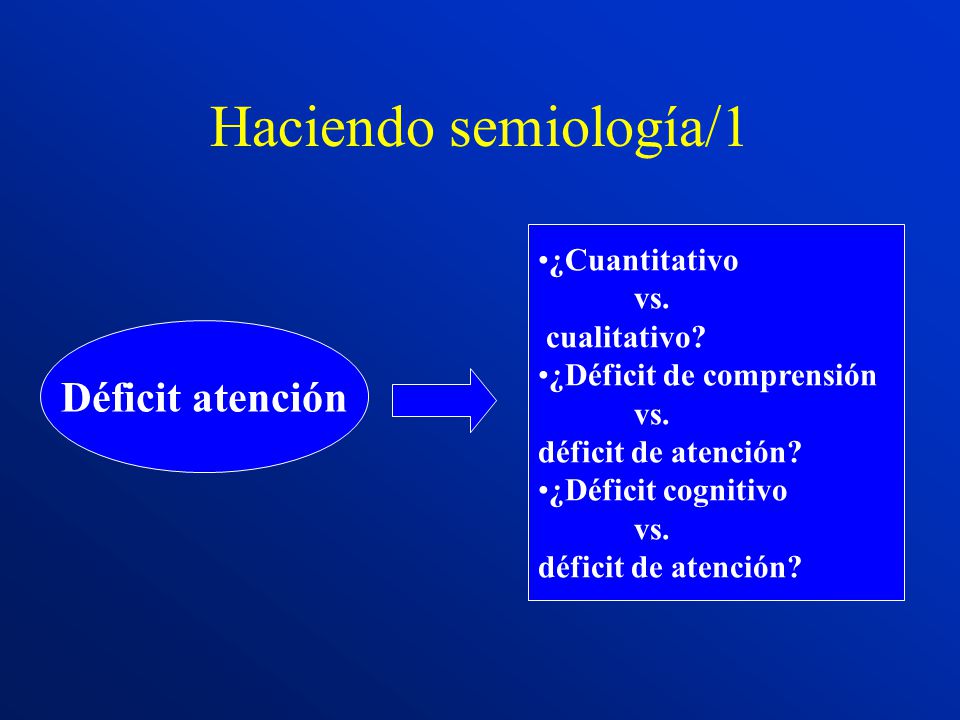 Haciendo semiología/1

Déficit atención

•¿Cuantitativo
vs.
cualitativo?
•¿Déficit de comprensión
vs.
déficit de atención?
•¿Déficit cognitivo
vs.
déficit de atención?